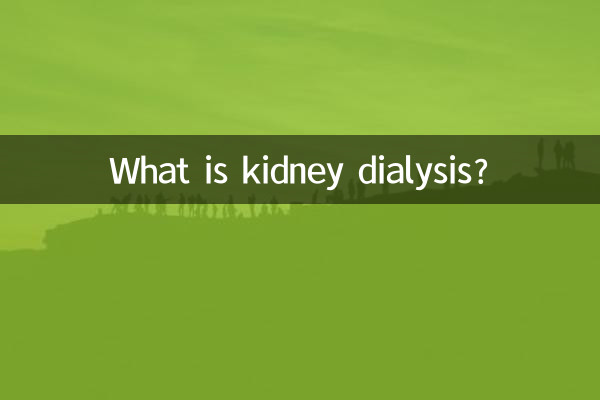 What is kidney dialysis?